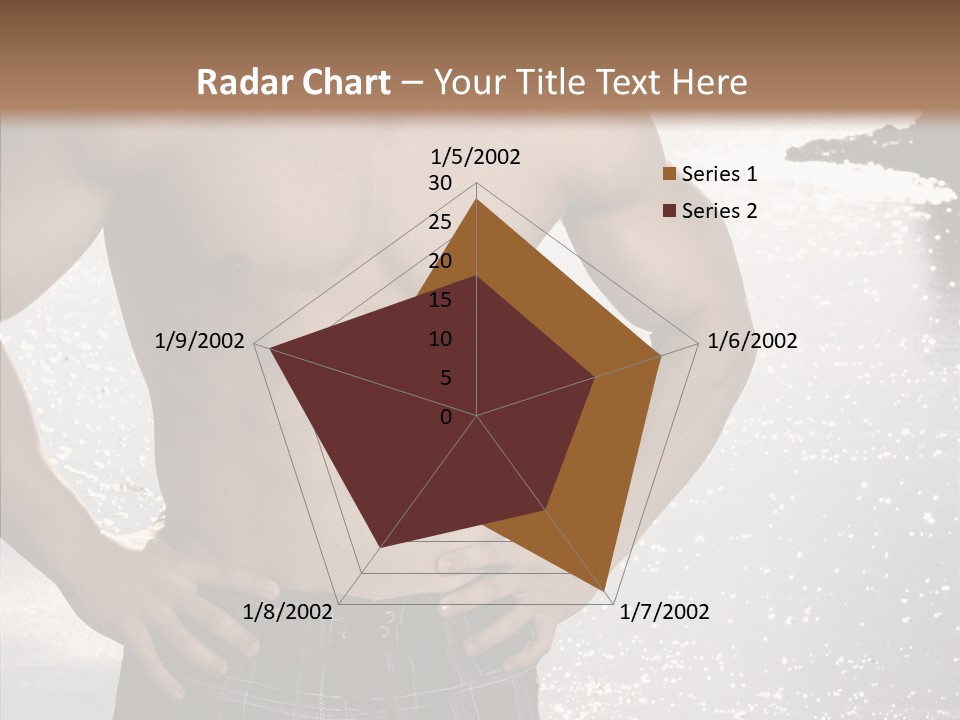 Radar Chart – Your Title Text Here

1/5/2002
30
25
20
15
10
5
0
1/6/2002
1/7/2002
1/8/2002
1/9/2002

Series 1
Series 2